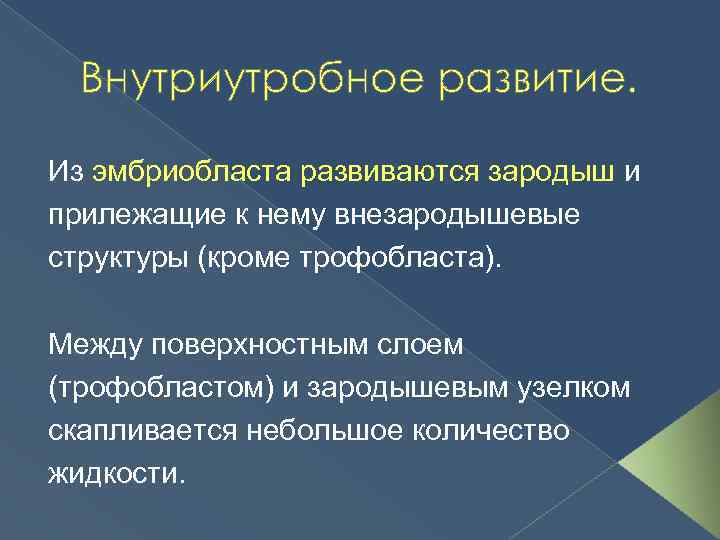 Внутриутробное развитие.

Из эмбриобласта развиваются зародыш и прилежащие к нему внезародышевые структуры (кроме трофобласта).

Между поверхностным слоем (трофобластом) и зародышевым узелком скапливается небольшое количество жидкости.